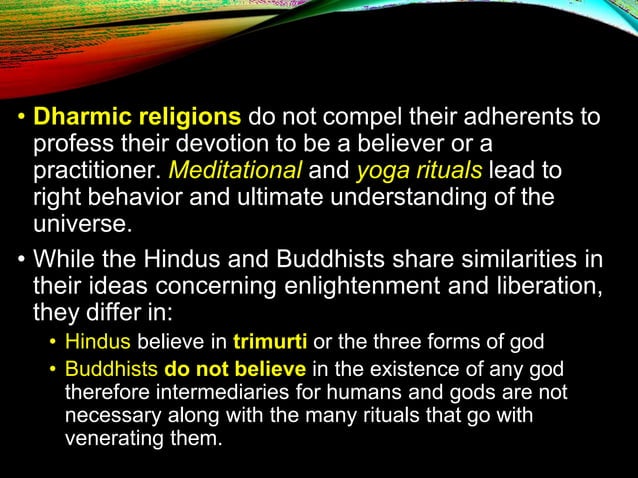 • Dharmic religions do not compel their adherents to profess their devotion to be a believer or a practitioner. Meditational and yoga rituals lead to right behavior and ultimate understanding of the universe.

• While the Hindus and Buddhists share similarities in their ideas concerning enlightenment and liberation, they differ in:

• Hindus believe in trimurti or the three forms of god

• Buddhists do not believe in the existence of any god therefore intermediaries for humans and gods are not necessary along with the many rituals that go with venerating them.